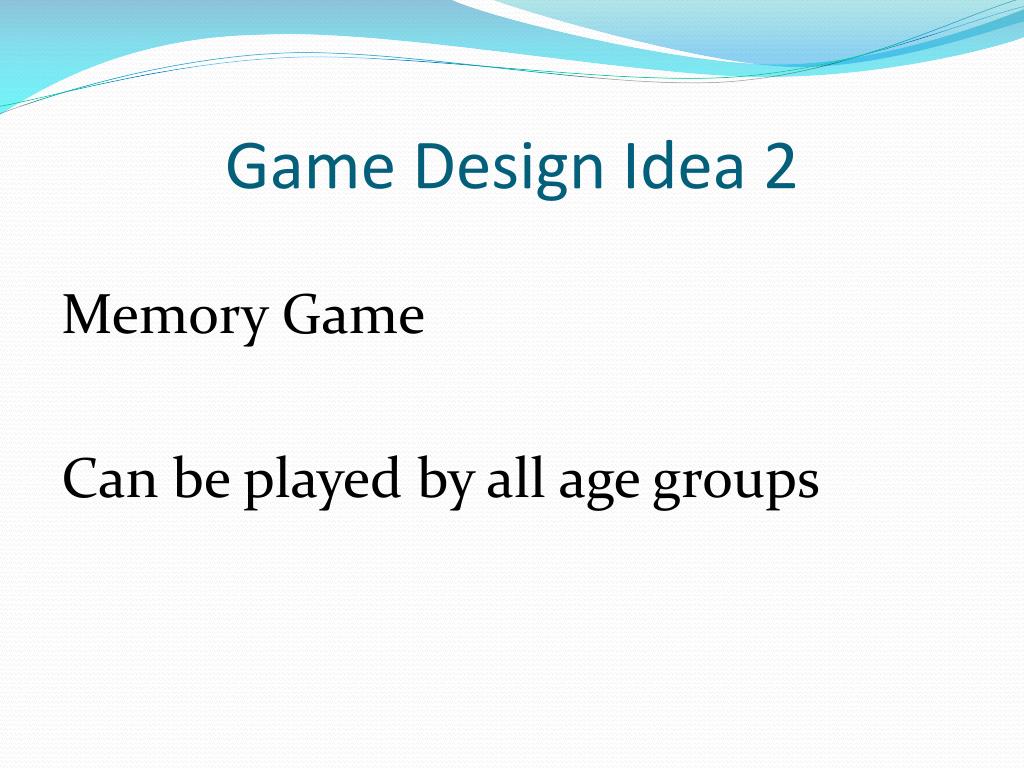 Game Design Idea 2

Memory Game

Can be played by all age groups